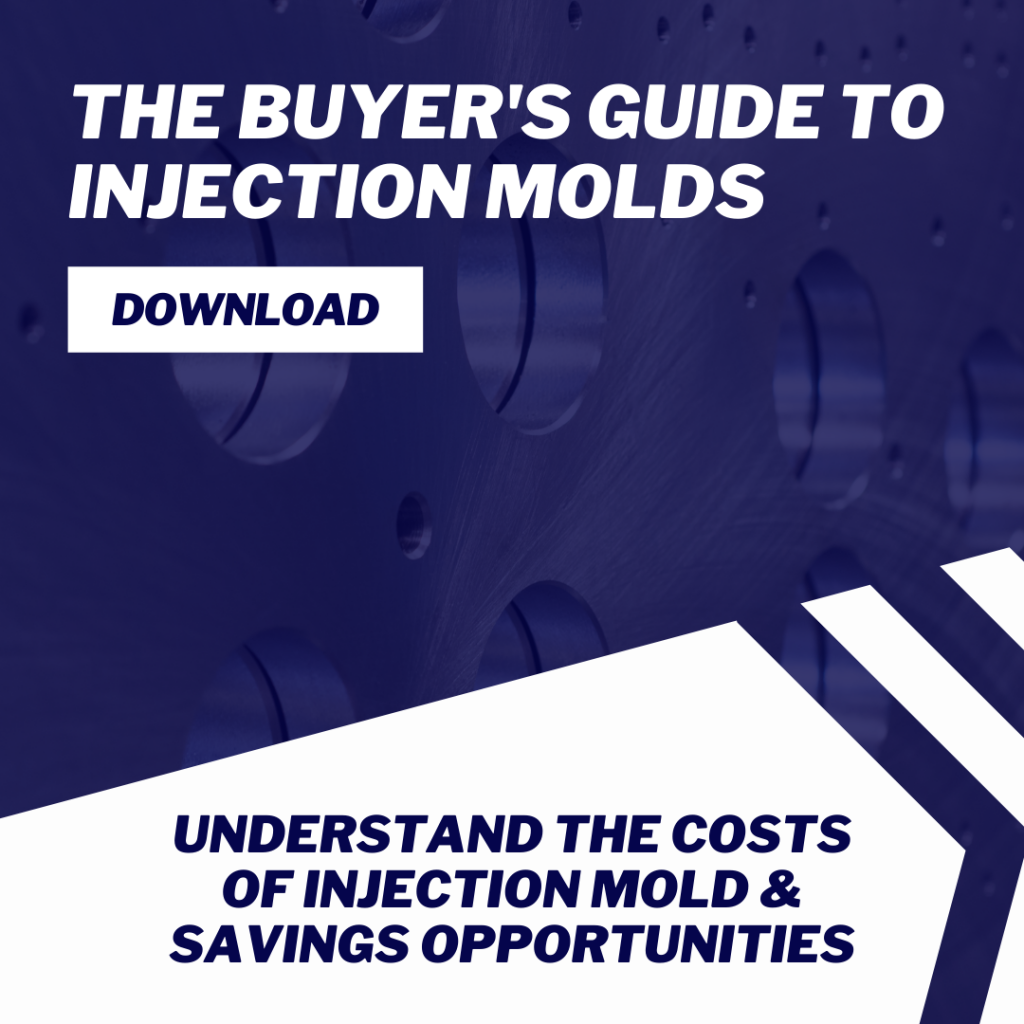 THE BUYER'S GUIDE TO INJECTION MOLDS

DOWNLOAD

UNDERSTAND THE COSTS OF INJECTION MOLD & SAVINGS OPPORTUNITIES